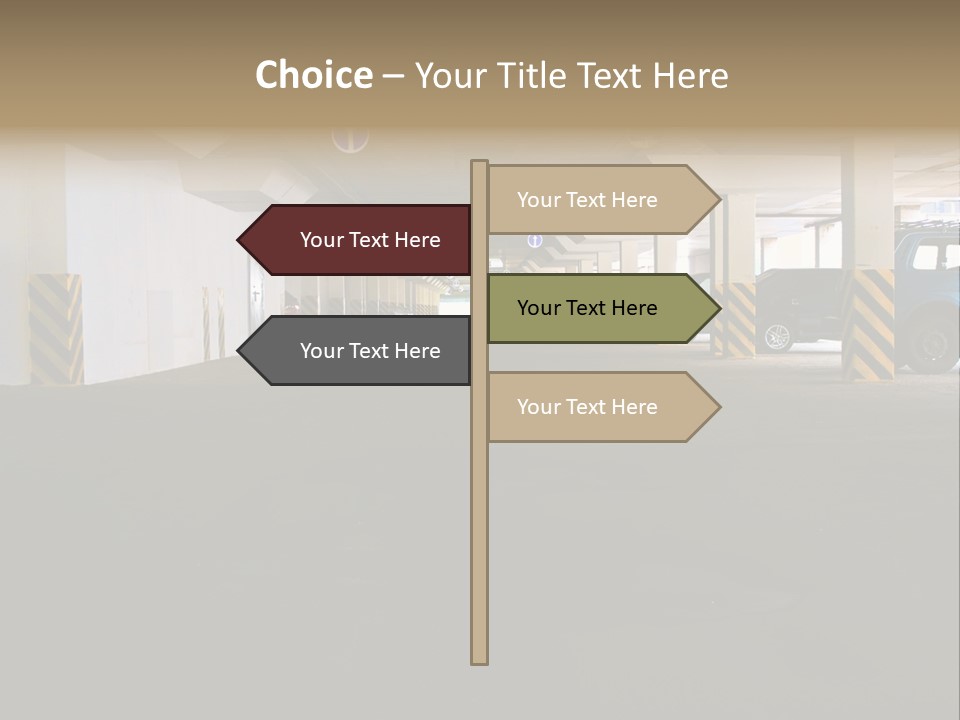 Choice – Your Title Text Here

Your Text Here

Your Text Here

Your Text Here

Your Text Here

Your Text Here